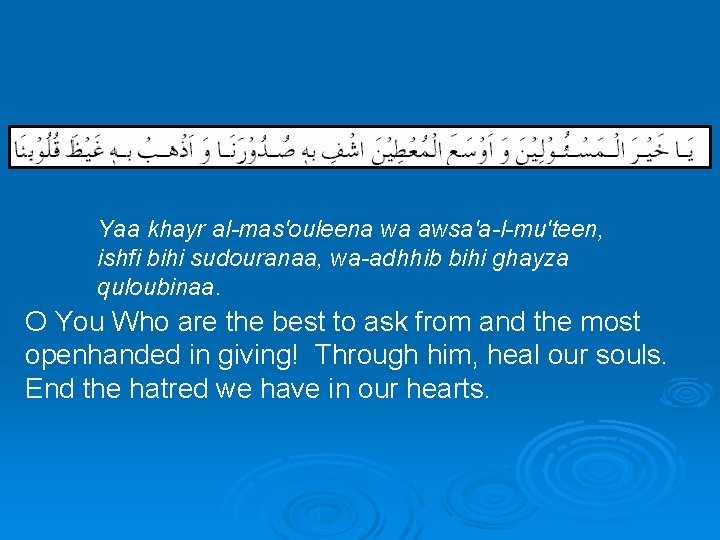 يَا خَيْرَ الْمَسْئُوْلِيْنَ وَ اَوْسَعَ الْمُعْطِيْنَ اشْفِ بِهِ صُدُوْرَنَا وَ اَذْهِبْ بِهِ غَيْظَ قُلُوْبِنَا

Yaa khayr al-mas'ouleena wa awsa'a-l-mu'teen, ishfi bihi sudouranaa, wa-adhhib bihi ghayza quloubinaa.

O You Who are the best to ask from and the most openhanded in giving! Through him, heal our souls. End the hatred we have in our hearts.